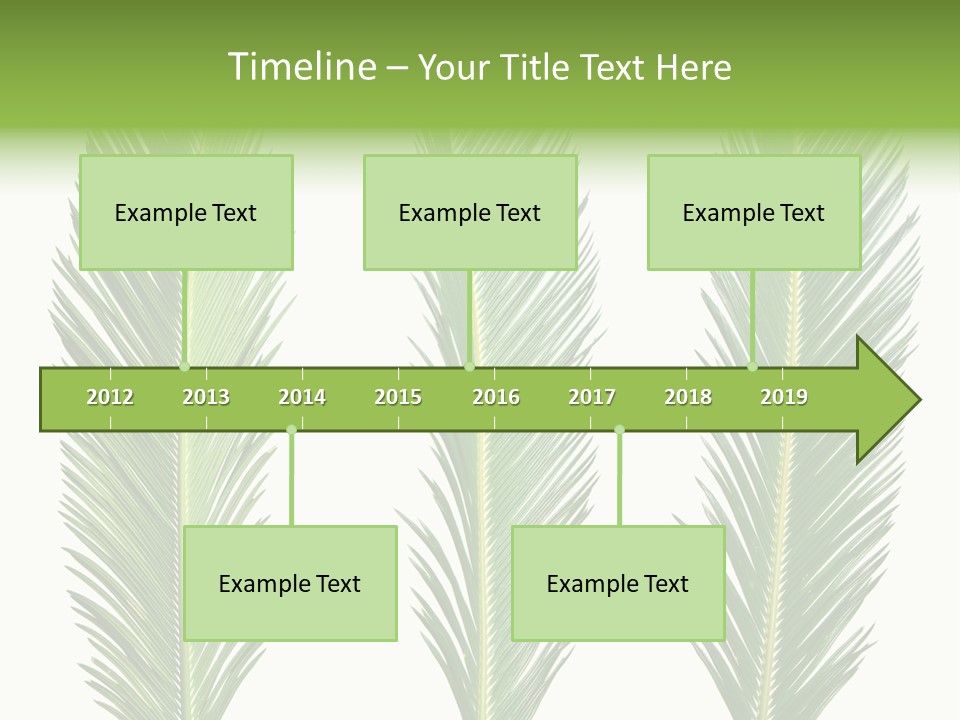 Timeline – Your Title Text Here

Example Text

Example Text

Example Text

2012 2013 2014 2015 2016 2017 2018 2019

Example Text

Example Text